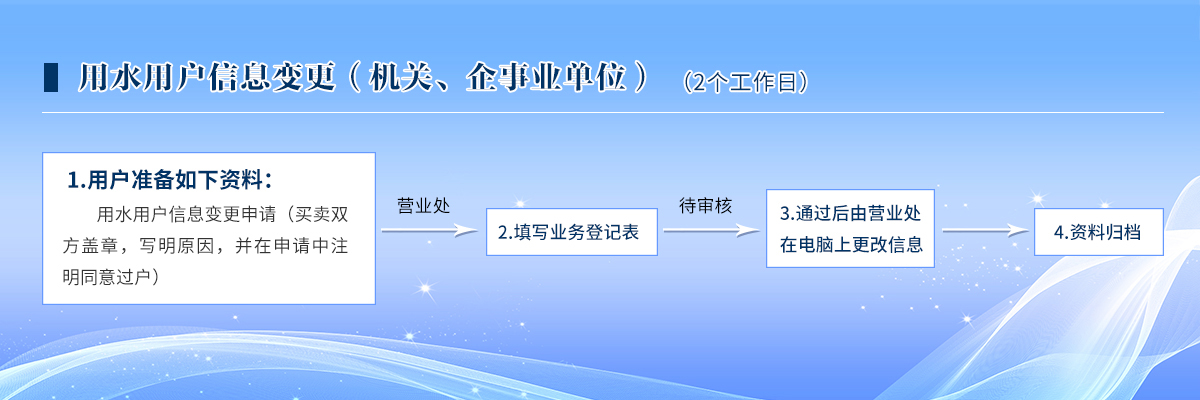 用水用户信息变更（机关、企事业单位） （2个工作日）

1.用户准备如下资料：

用水用户信息变更申请（买卖双方盖章，写明原因，并在申请中注明同意过户）

营业处

2.填写业务登记表

待审核

3.通过后由营业处在电脑上更改信息

4.资料归档